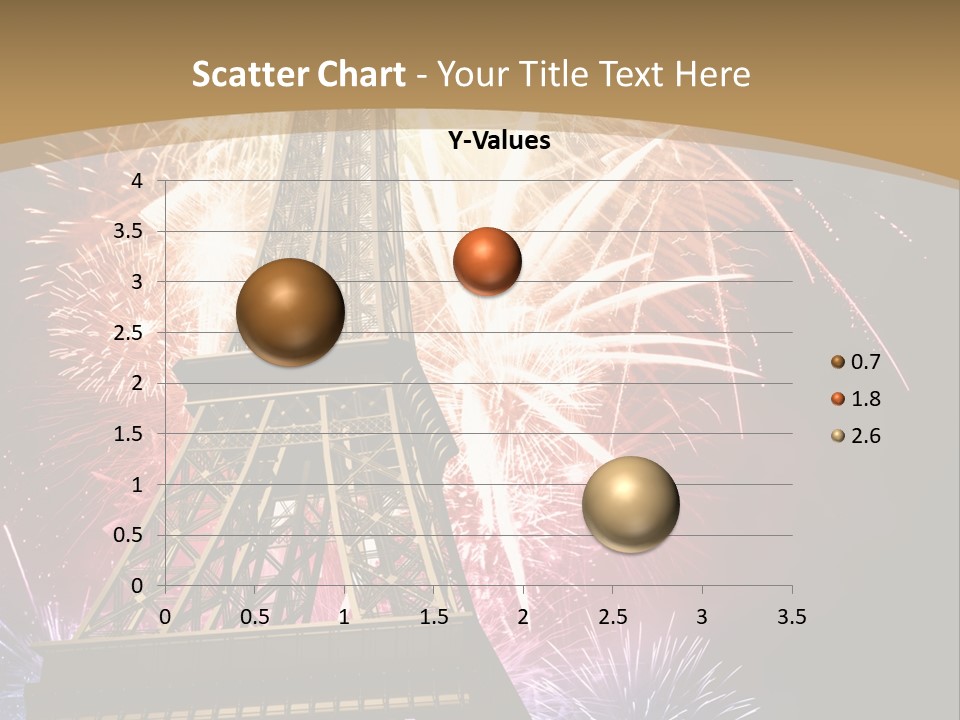 Scatter Chart - Your Title Text Here

Y-Values

4
3.5
3
2.5
2
1.5
1
0.5
0

0 0.5 1 1.5 2 2.5 3 3.5

0.7
1.8
2.6